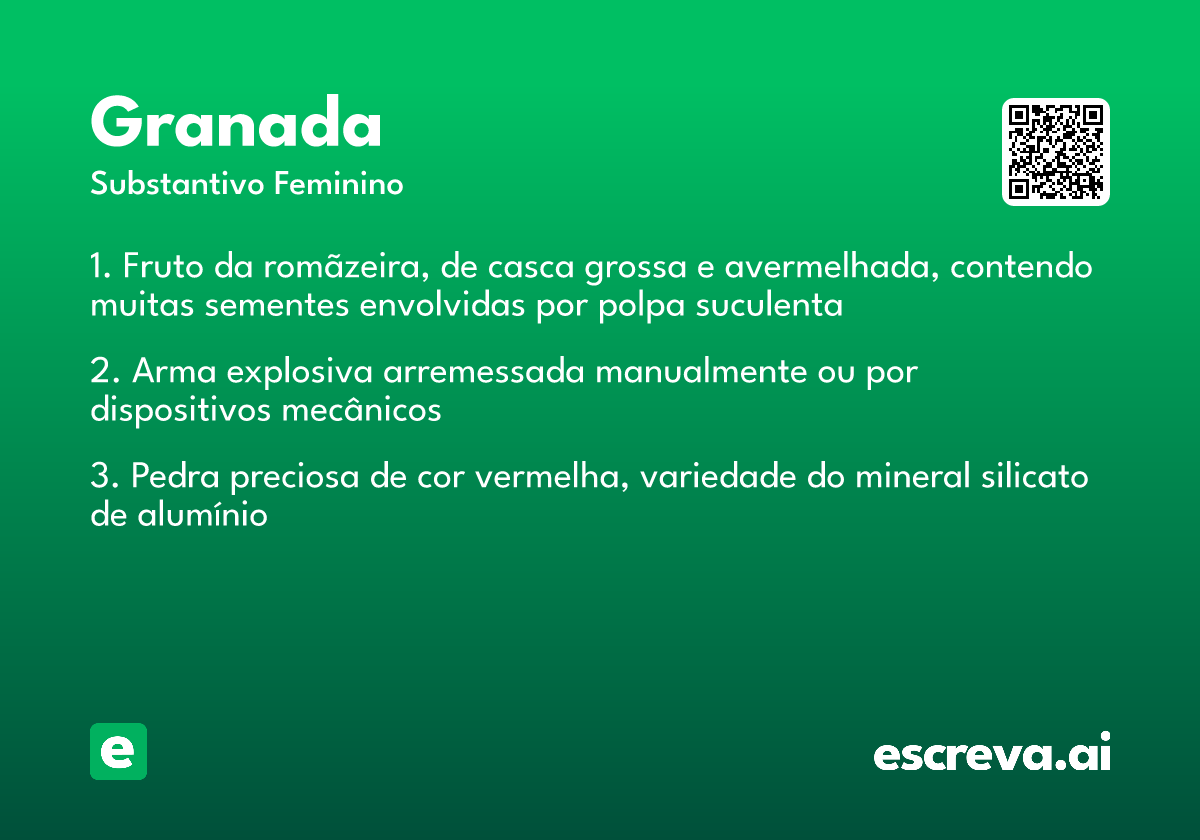 Granada
Substantivo Feminino

1. Fruto da romãzeira, de casca grossa e avermelhada, contendo muitas sementes envolvidas por polpa suculenta

2. Arma explosiva arremessada manualmente ou por dispositivos mecânicos

3. Pedra preciosa de cor vermelha, variedade do mineral silicato de alumínio

e

escreva.ai